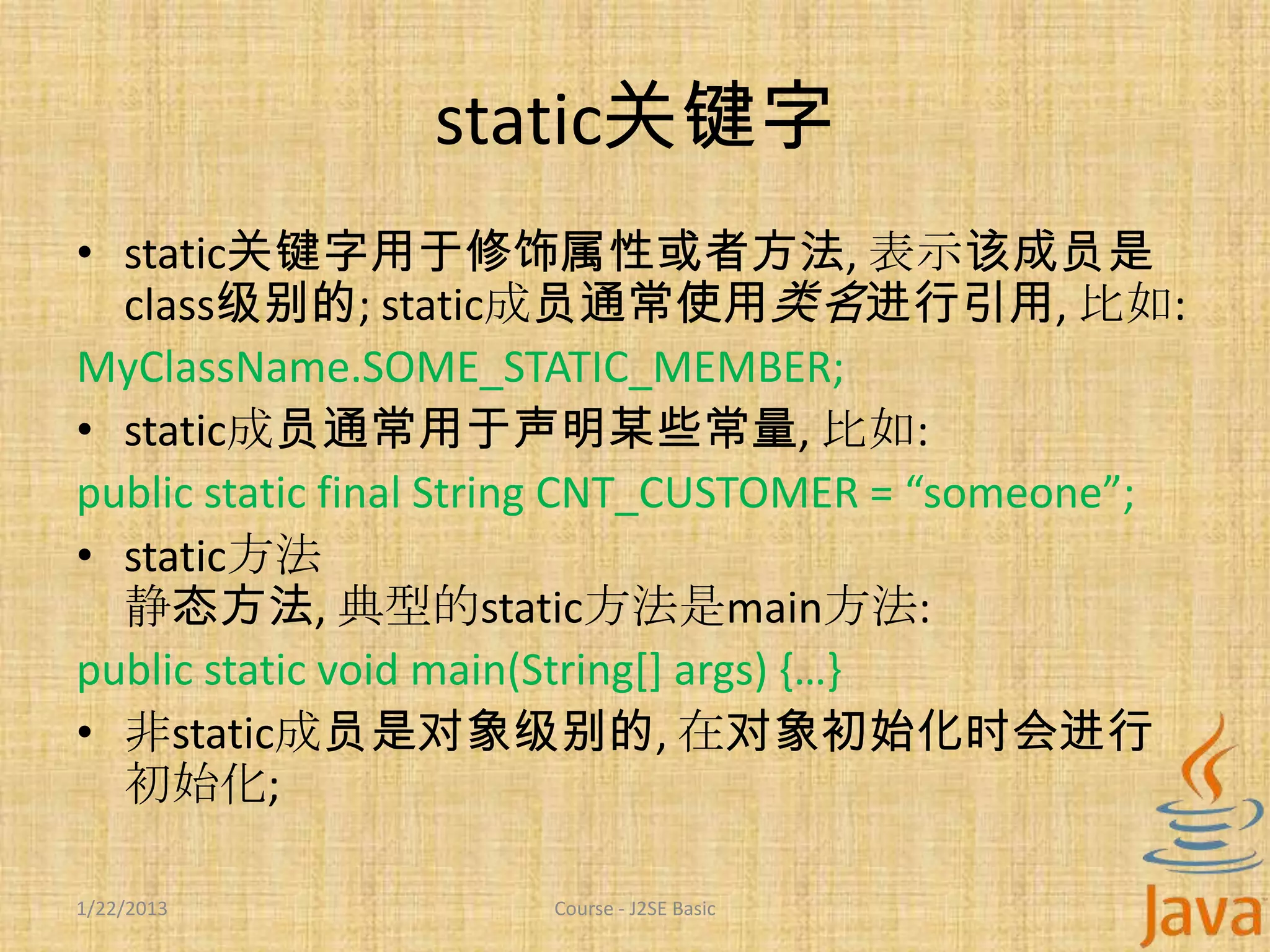 static关键字

• static关键字用于修饰属性或者方法, 表示该成员是class级别的; static成员通常使用类名进行引用, 比如:

MyClassName.SOME_STATIC_MEMBER;

• static成员通常用于声明某些常量, 比如:

public static final String CNT_CUSTOMER = “someone”;

• static方法
静态方法, 典型的static方法是main方法:

public static void main(String[] args) {…}

• 非static成员是对象级别的, 在对象初始化时会进行初始化;

1/22/2013

Course - J2SE Basic

Java